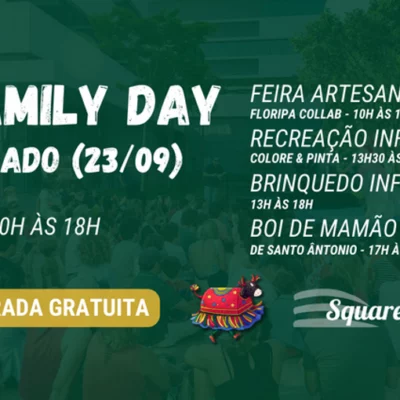 AMILY DAY
ADO (23/09)

0H ÀS 18H

RADA GRATUITA

FEIRA ARTESAN
FLORIPA COLLAB - 10H ÀS 1
RECREAÇÃO INF
COLORE & PINTA - 13H30 ÀS
BRINQUEDO INF
13H ÀS 18H
BOI DE MAMÃO
DE SANTO ÂNTONIO - 17H À

Square